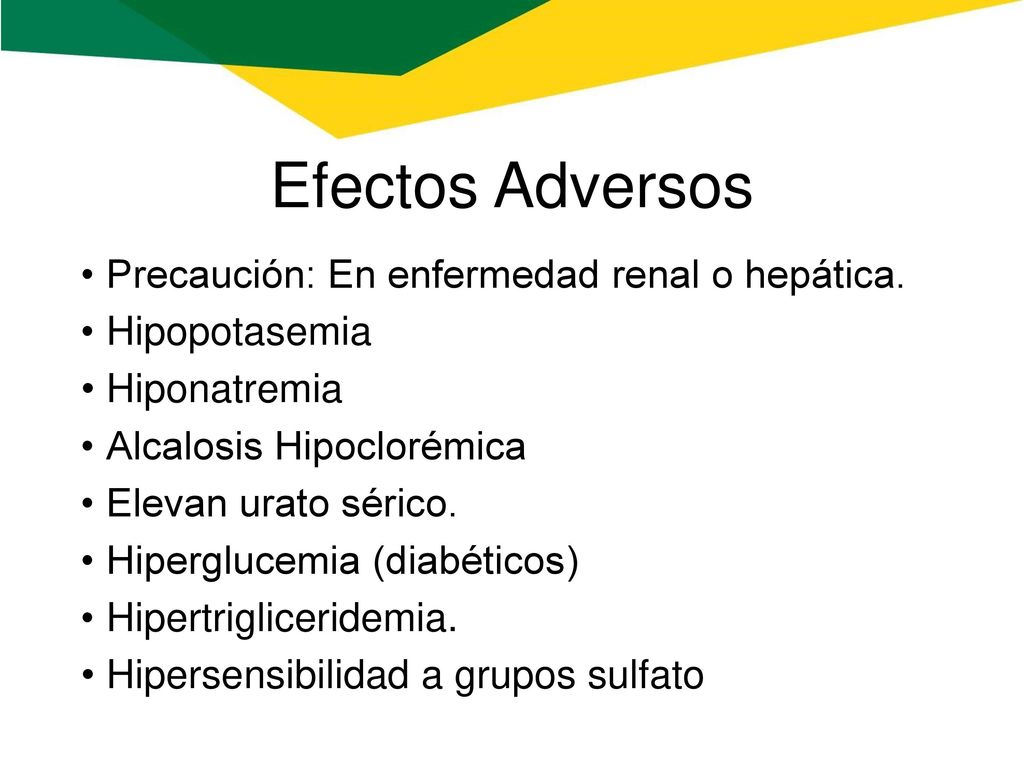 Efectos Adversos

• Precaución: En enfermedad renal o hepática.
• Hipopotasemia
• Hiponatremia
• Alcalosis Hipoclorémica
• Elevan urato sérico.
• Hiperglucemia (diabéticos)
• Hipertrigliceridemia.
• Hipersensibilidad a grupos sulfato